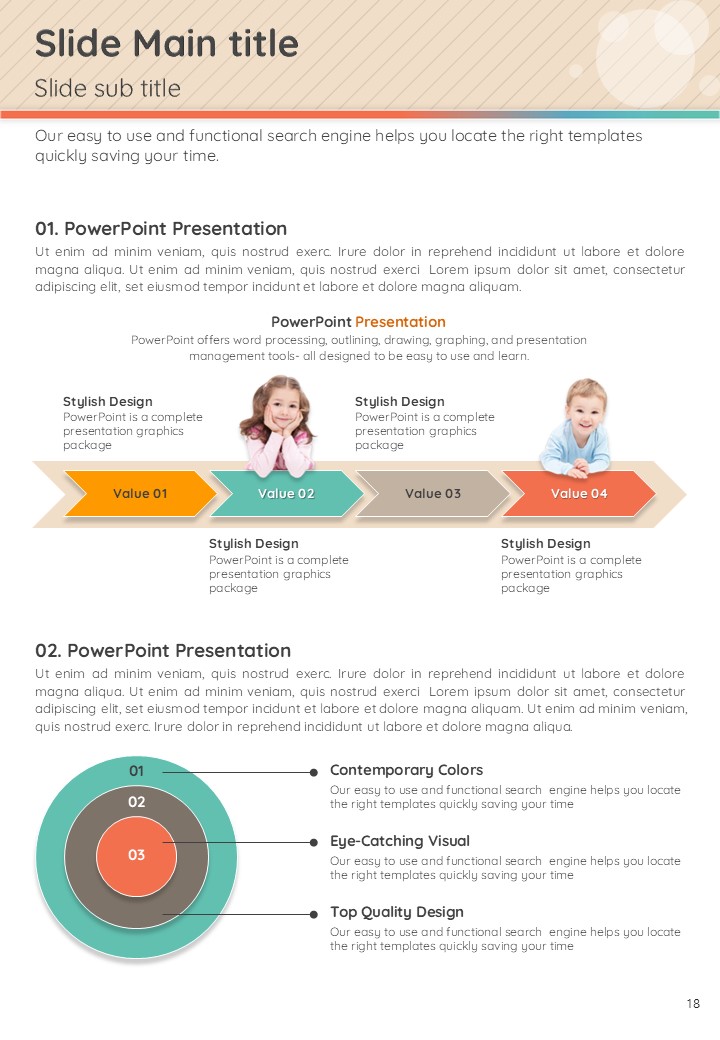 Slide Main title
Slide sub title

Our easy to use and functional search engine helps you locate the right templates quickly saving your time.

01. PowerPoint Presentation
Ut enim ad minim veniam, quis nostrud exerc. Irure dolor in reprehend incididunt ut labore et dolore magna aliqua. Ut enim ad minim veniam, quis nostrud exerci Lorem ipsum dolor sit amet, consectetur adipiscing elit, set eiusmod tempor incidunt et labore et dolore magna aliquam.

PowerPoint Presentation
PowerPoint offers word processing, outlining, drawing, graphing, and presentation management tools- all designed to be easy to use and learn.

Stylish Design
PowerPoint is a complete presentation graphics package

Stylish Design
PowerPoint is a complete presentation graphics package

Value 01
Value 02
Value 03
Value 04

Stylish Design
PowerPoint is a complete presentation graphics package

Stylish Design
PowerPoint is a complete presentation graphics package

02. PowerPoint Presentation
Ut enim ad minim veniam, quis nostrud exerc. Irure dolor in reprehend incididunt ut labore et dolore magna aliqua. Ut enim ad minim veniam, quis nostrud exerci Lorem ipsum dolor sit amet, consectetur adipiscing elit, set eiusmod tempor incidunt et labore et dolore magna aliquam. Ut enim ad minim veniam, quis nostrud exerc. Irure dolor in reprehend incididunt ut labore et dolore magna aliqua.

01
02
03

Contemporary Colors
Our easy to use and functional search engine helps you locate the right templates quickly saving your time

Eye-Catching Visual
Our easy to use and functional search engine helps you locate the right templates quickly saving your time

Top Quality Design
Our easy to use and functional search engine helps you locate the right templates quickly saving your time

18